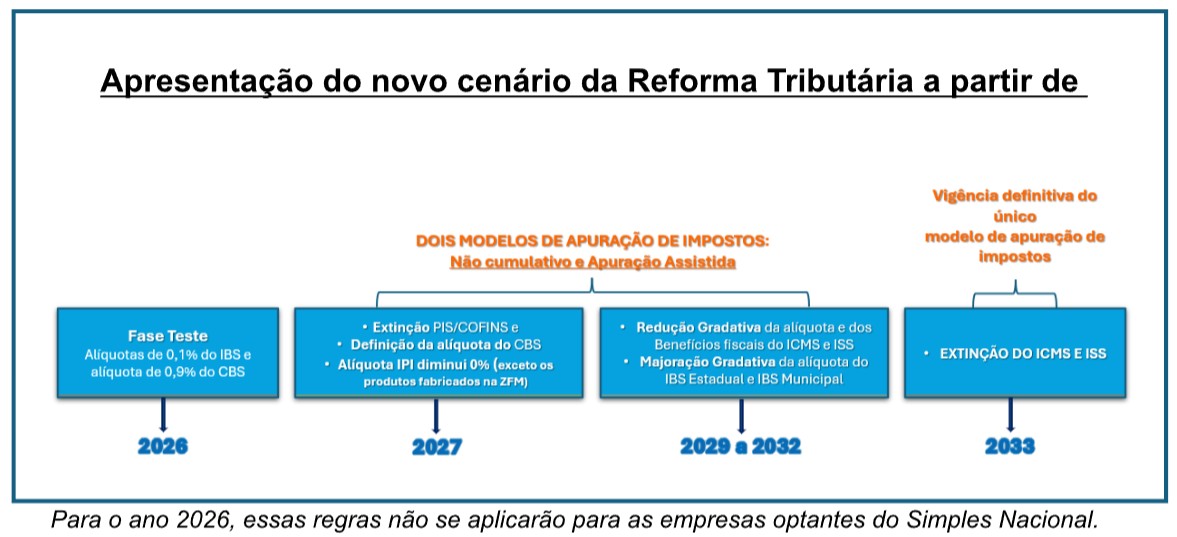 Apresentação do novo cenário da Reforma Tributária a partir de

DOIS MODELOS DE APURAÇÃO DE IMPOSTOS:
Não cumulativo e Apuração Assistida

Vigência definitiva do único modelo de apuração de impostos

Fase Teste
Alíquotas de 0,1% do IBS e alíquota de 0,9% do CBS

2026

• Extinção PIS/COFINS e
• Definição da alíquota do CBS
• Alíquota IPI diminui 0% (exceto os produtos fabricados na ZFM)

2027

• Redução Gradativa da alíquota e dos Benefícios fiscais do ICMS e ISS
• Majoração Gradativa da alíquota do IBS Estadual e IBS Municipal

2029 a 2032

• EXTINÇÃO DO ICMS E ISS

2033

Para o ano 2026, essas regras não se aplicarão para as empresas optantes do Simples Nacional.